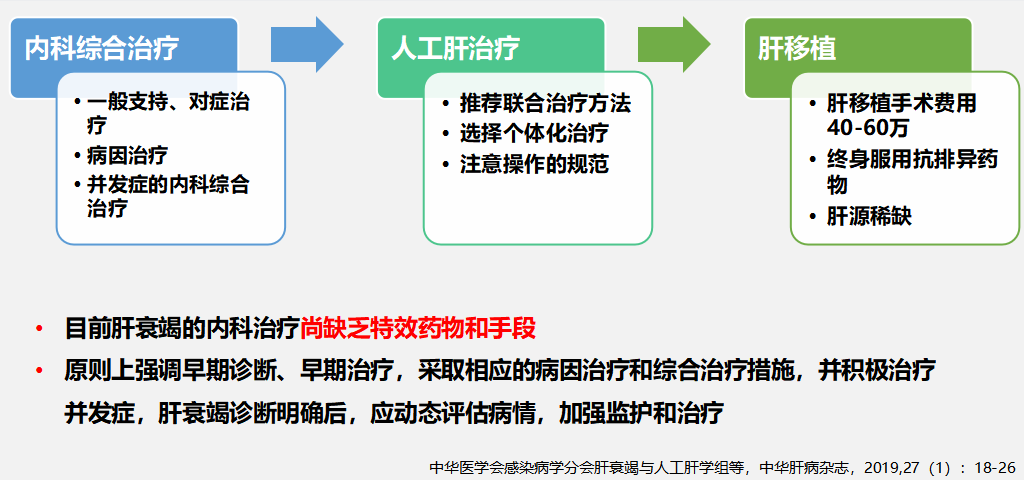 内科综合治疗

• 一般支持、对症治疗
• 病因治疗
• 并发症的内科综合治疗

人工肝治疗

• 推荐联合治疗方法
• 选择个体化治疗
• 注意操作的规范

肝移植

• 肝移植手术费用40-60万
• 终身服用抗排异药物
• 肝源稀缺

• 目前肝衰竭的内科治疗尚缺乏特效药物和手段
• 原则上强调早期诊断、早期治疗，采取相应的病因治疗和综合治疗措施，并积极治疗并发症，肝衰竭诊断明确后，应动态评估病情，加强监护和治疗

中华医学会感染病学分会肝衰竭与人工肝学组等，中华肝病杂志，2019,27（1）：18-26